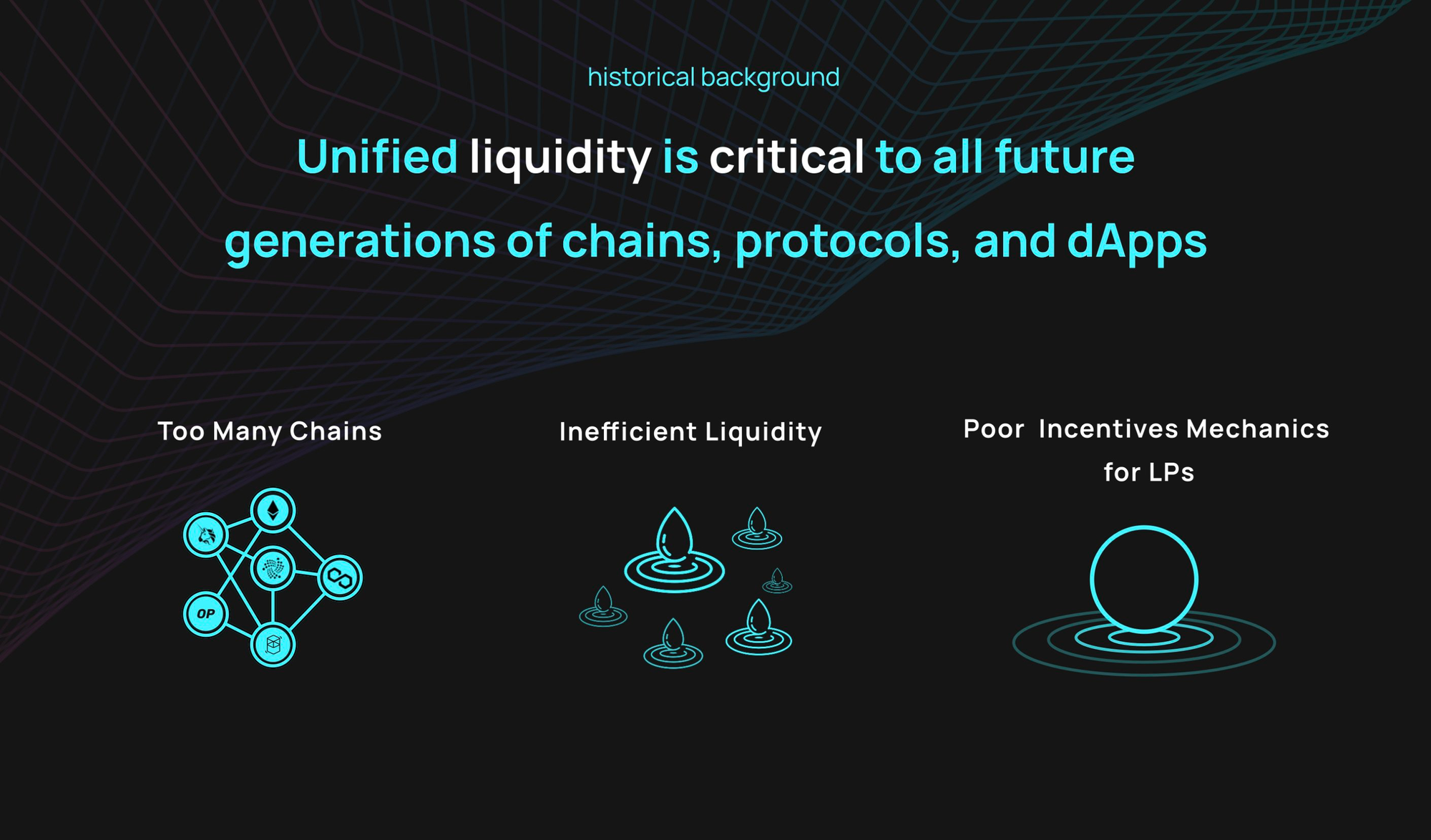 historical background

Unified liquidity is critical to all future generations of chains, protocols, and dApps

Too Many Chains

OP

Inefficient Liquidity

Poor Incentives Mechanics for LPs